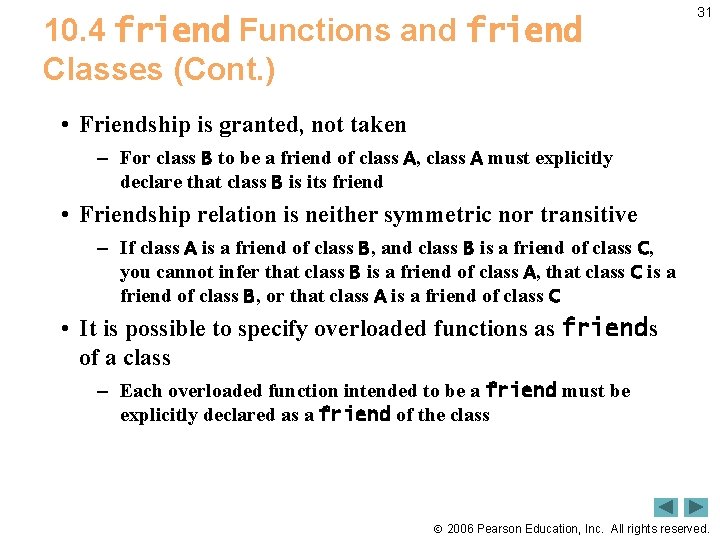 31

10.4 friend Functions and friend Classes (Cont.)

• Friendship is granted, not taken

– For class B to be a friend of class A, class A must explicitly declare that class B is its friend

• Friendship relation is neither symmetric nor transitive

– If class A is a friend of class B, and class B is a friend of class C, you cannot infer that class B is a friend of class A, that class C is a friend of class B, or that class A is a friend of class C

• It is possible to specify overloaded functions as friends of a class

– Each overloaded function intended to be a friend must be explicitly declared as a friend of the class

© 2006 Pearson Education, Inc. All rights reserved.